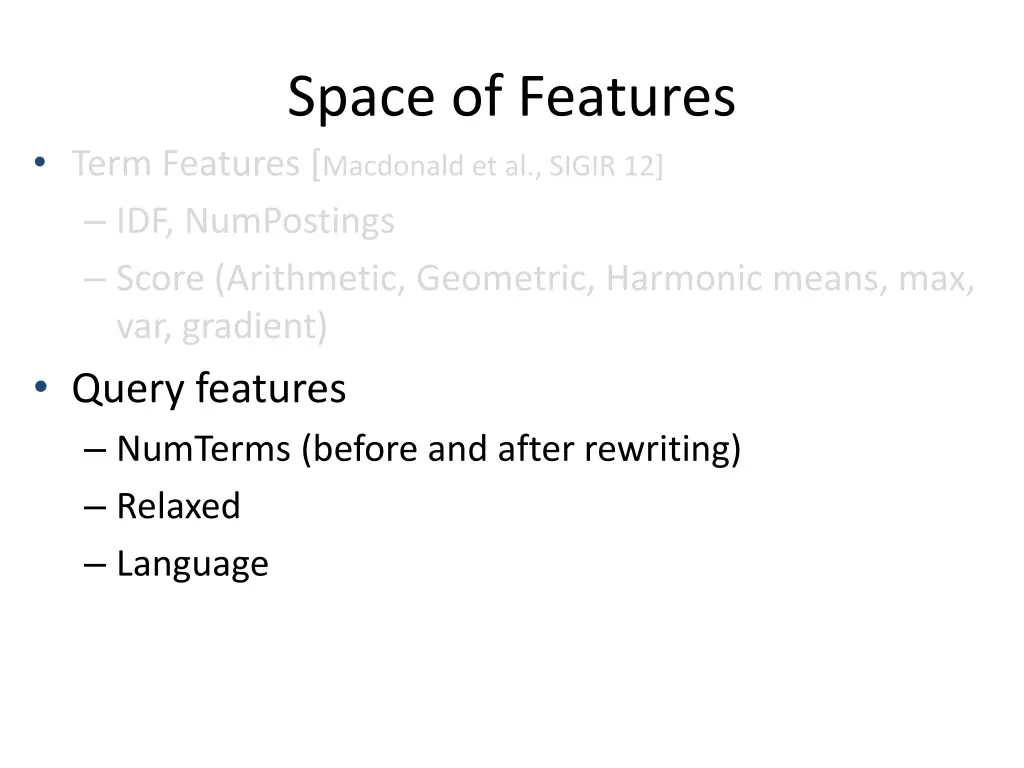 Space of Features

• Term Features [Macdonald et al., SIGIR 12]
 – IDF, NumPostings
 – Score (Arithmetic, Geometric, Harmonic means, max, var, gradient)
• Query features
 – NumTerms (before and after rewriting)
 – Relaxed
 – Language